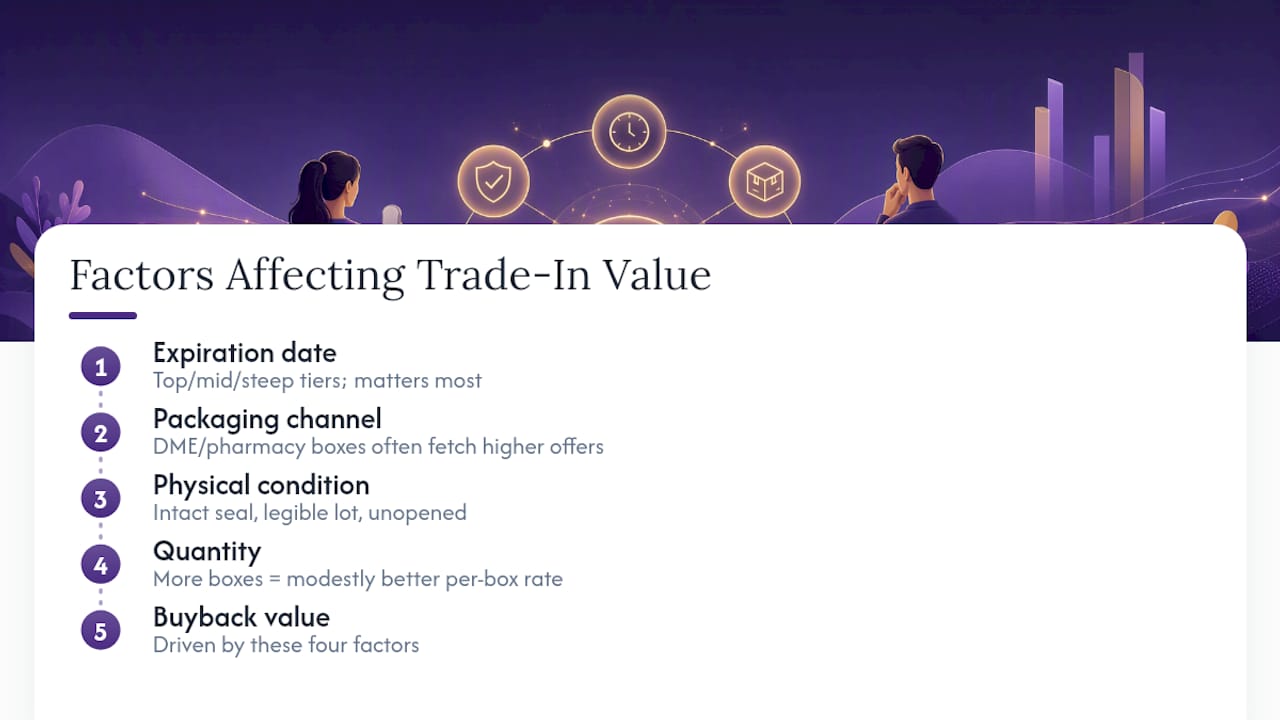 Factors Affecting Trade-In Value

1
Expiration date
Top/mid/steep tiers; matters most

2
Packaging channel
DME/pharmacy boxes often fetch higher offers

3
Physical condition
Intact seal, legible lot, unopened

4
Quantity
More boxes = modestly better per-box rate

5
Buyback value
Driven by these four factors